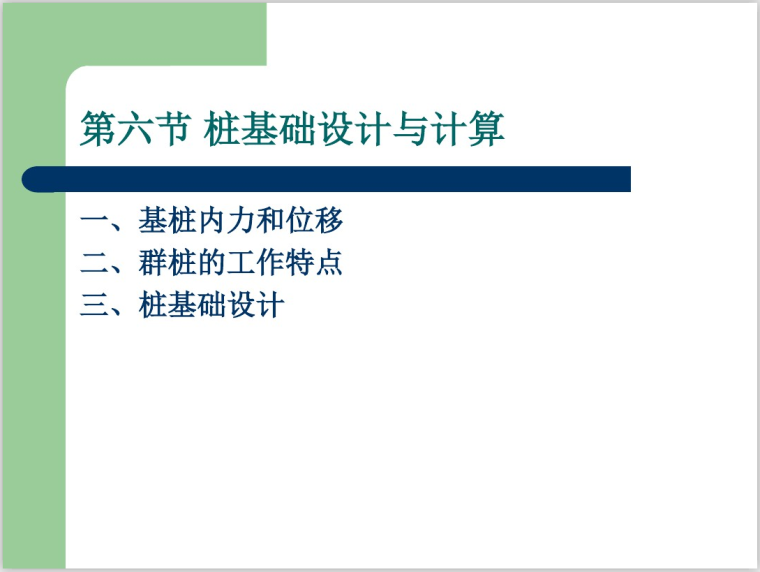 第六节 桩基础设计与计算

一、基桩内力和位移
二、群桩的工作特点
三、桩基础设计